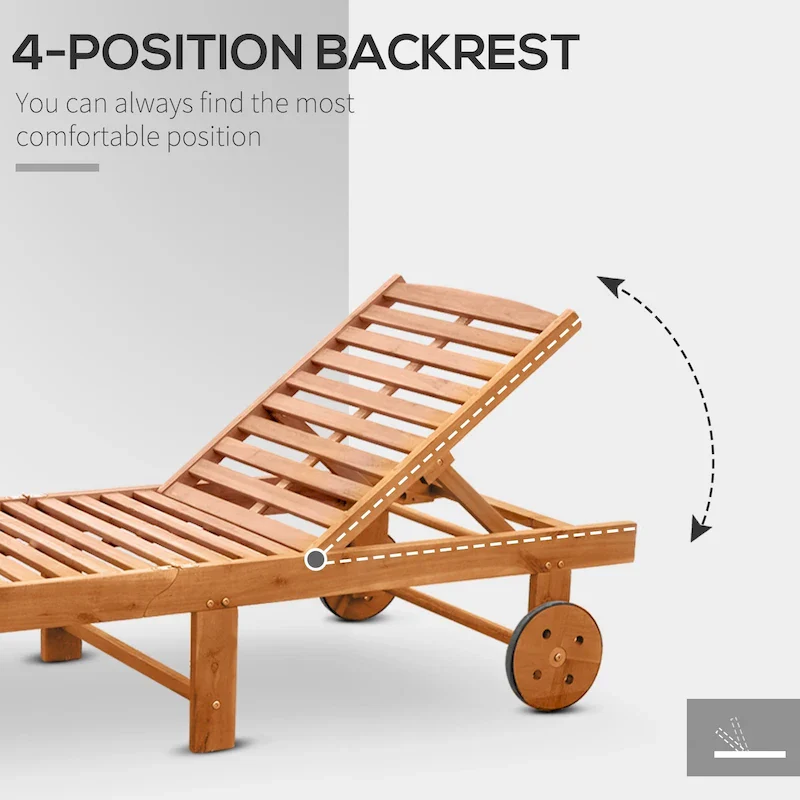 4-POSITION BACKREST

You can always find the most comfortable position